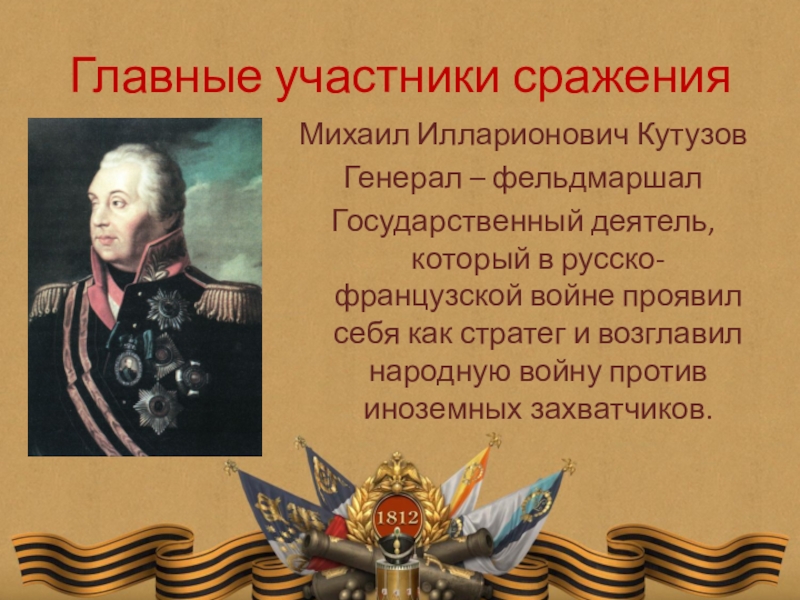 Главные участники сражения

Михаил Илларионович Кутузов

Генерал – фельдмаршал

Государственный деятель, который в русско-французской войне проявил себя как стратег и возглавил народную войну против иноземных захватчиков.

1812